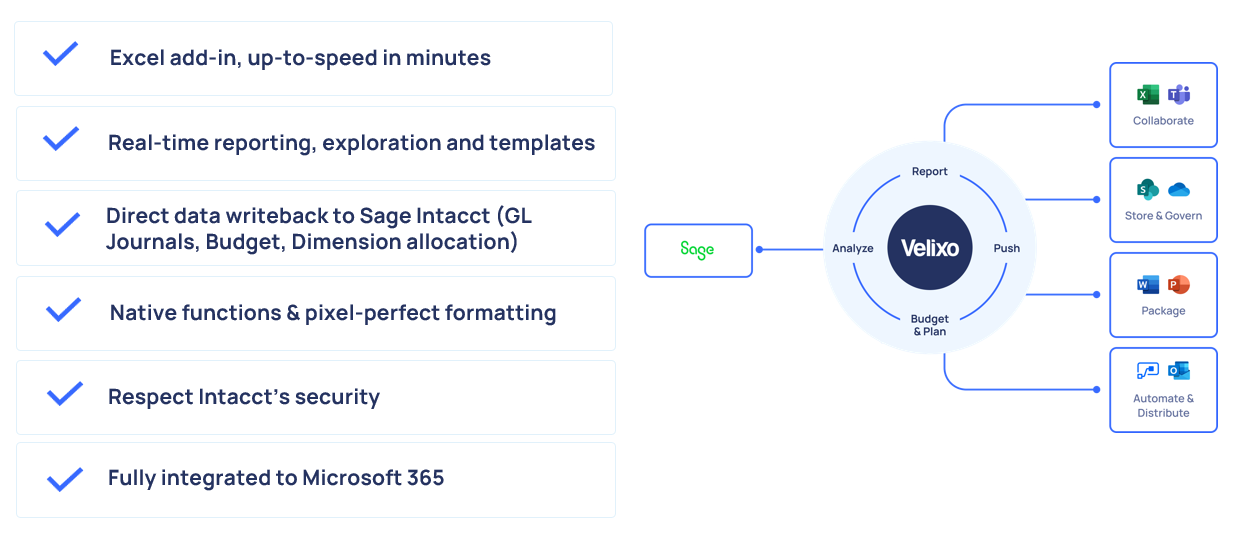 Excel add-in, up-to-speed in minutes

Real-time reporting, exploration and templates

Direct data writeback to Sage Intacct (GL Journals, Budget, Dimension allocation)

Native functions & pixel-perfect formatting

Respect Intacct's security

Fully integrated to Microsoft 365

Sage

Report

Analyze

Velixo

Push

Budget & Plan

Collaborate

Store & Govern

Package

Automate & Distribute